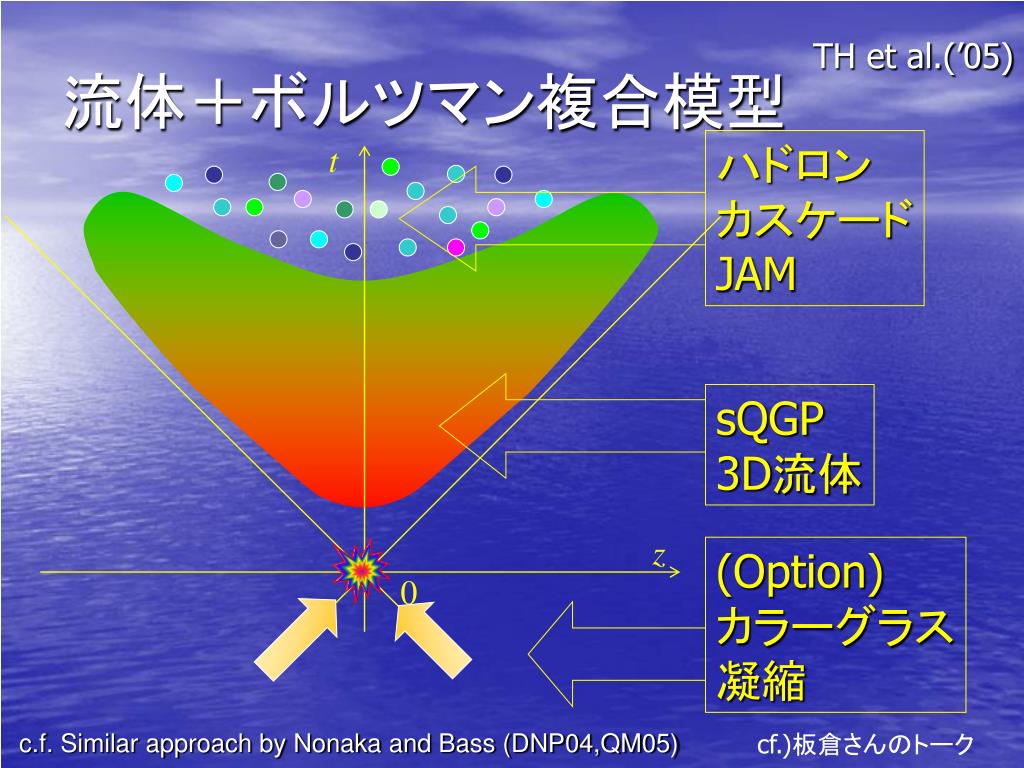 TH et al.('05)

流体＋ボルツマン複合模型

$t$

ハドロン
カスケード
JAM

sQGP
3D流体

$z$

0

(Option)
カラーグラス
凝縮

c.f. Similar approach by Nonaka and Bass (DNP04,QM05)

cf.)板倉さんのトーク